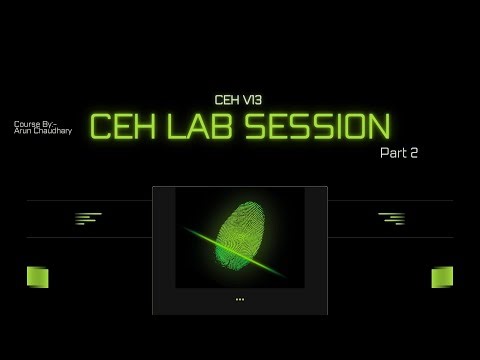 CEH V13

Course By:-
Arun Chaudhary

CEH LAB SESSION

Part 2